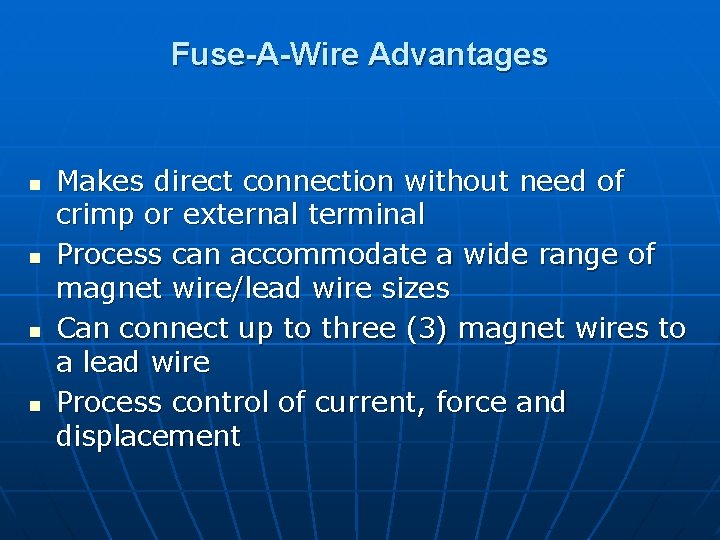 Fuse-A-Wire Advantages

- Makes direct connection without need of crimp or external terminal
- Process can accommodate a wide range of magnet wire/lead wire sizes
- Can connect up to three (3) magnet wires to a lead wire
- Process control of current, force and displacement